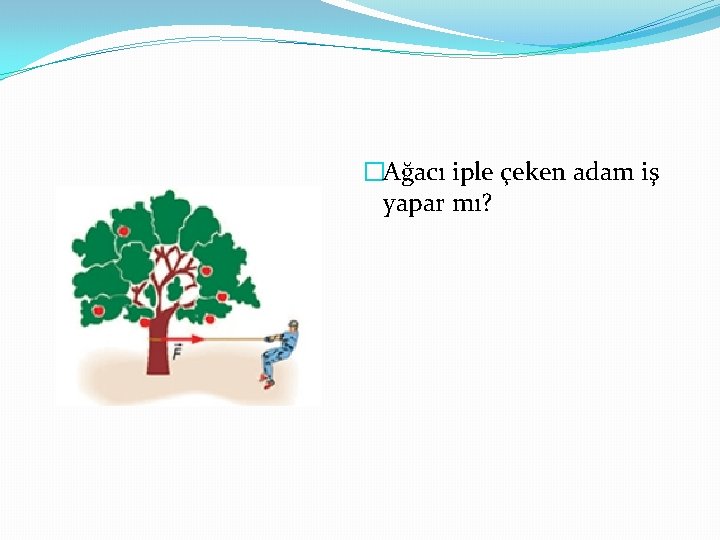 Ağacı iple çeken adam iş yapar mı?

$\vec{F}$